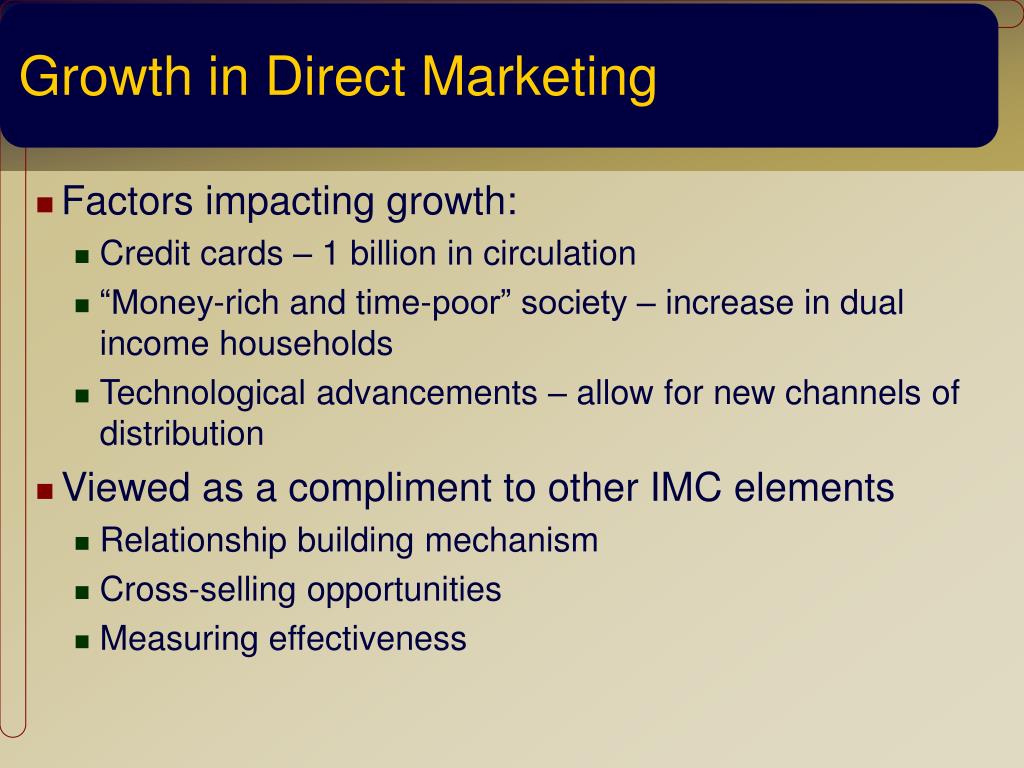 Growth in Direct Marketing

- Factors impacting growth:
  - Credit cards – 1 billion in circulation
  - “Money-rich and time-poor” society – increase in dual income households
  - Technological advancements – allow for new channels of distribution
- Viewed as a compliment to other IMC elements
  - Relationship building mechanism
  - Cross-selling opportunities
  - Measuring effectiveness